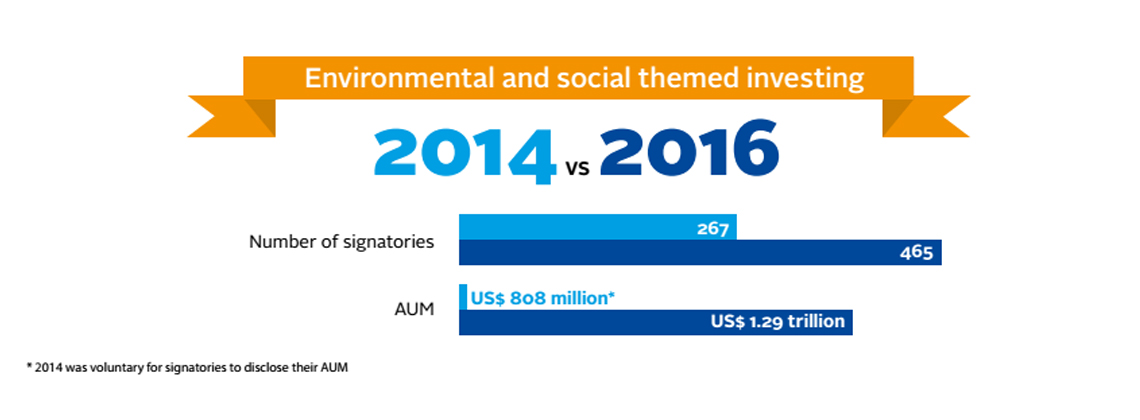 Environmental and social themed investing

2014 vs 2016

Number of signatories
267
465

AUM
US$ 808 million*
US$ 1.29 trillion

* 2014 was voluntary for signatories to disclose their AUM